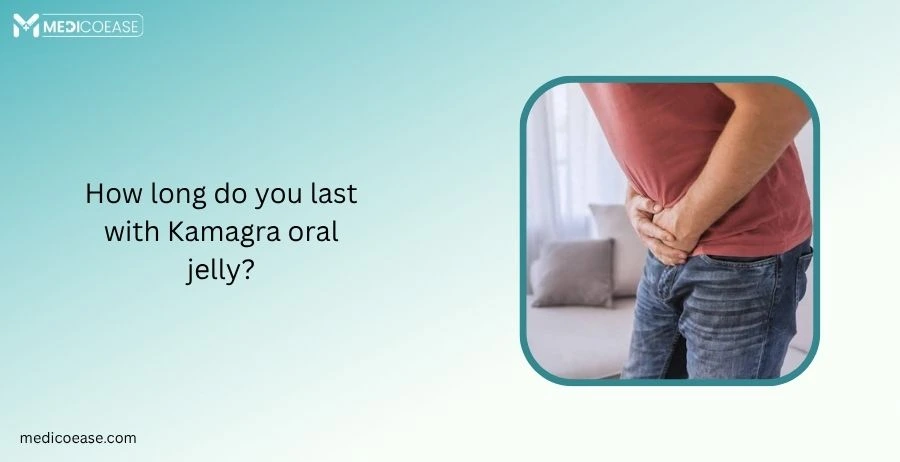 MEDICOEASE

How long do you last with Kamagra oral jelly?

medicoease.com